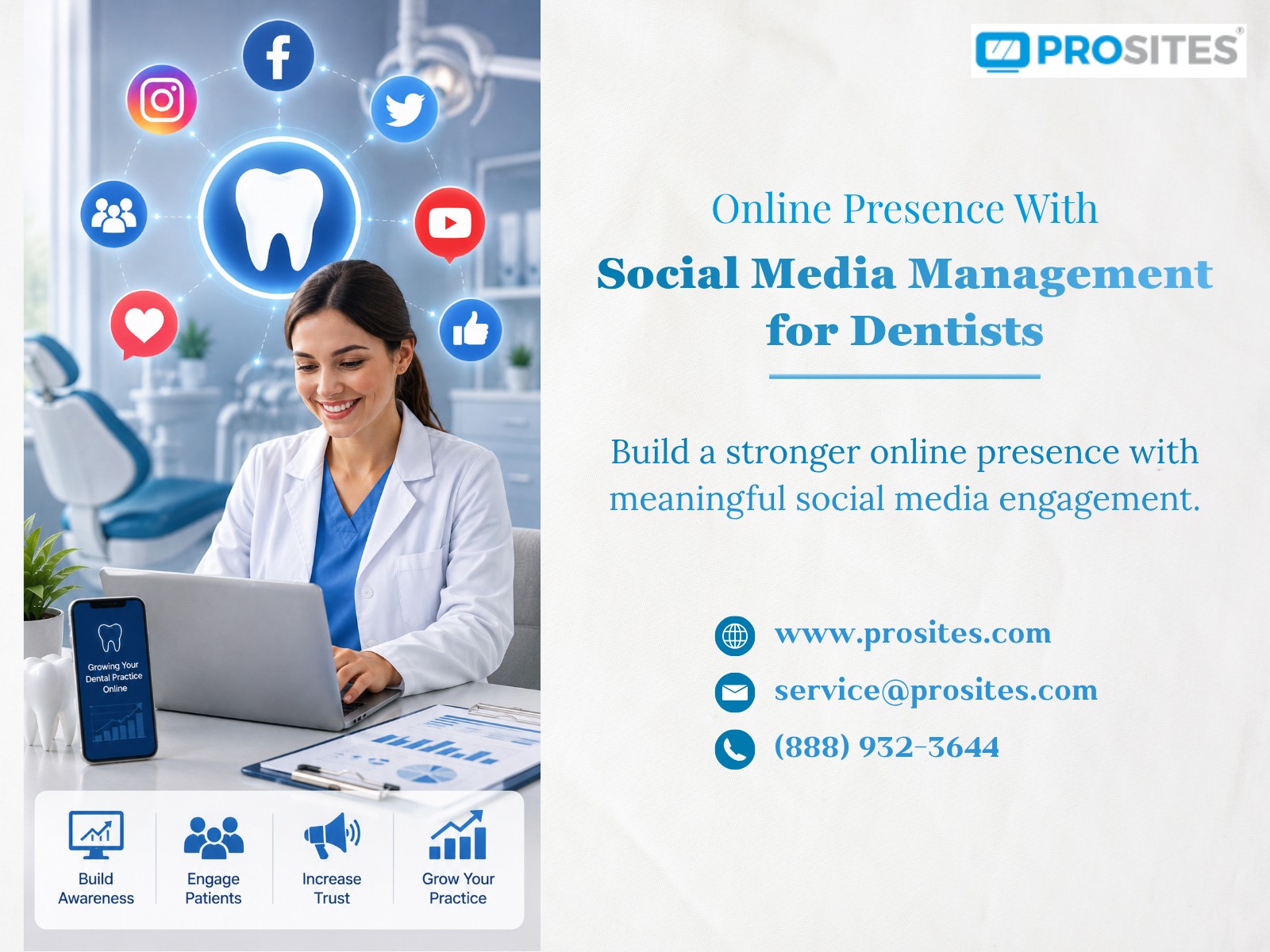 Growing Your Dental Practice Online

Build Awareness

Engage Patients

Increase Trust

Grow Your Practice

PROSITES®

Online Presence With

Social Media Management for Dentists

Build a stronger online presence with meaningful social media engagement.

www.prosites.com

service@prosites.com

(888) 932-3644